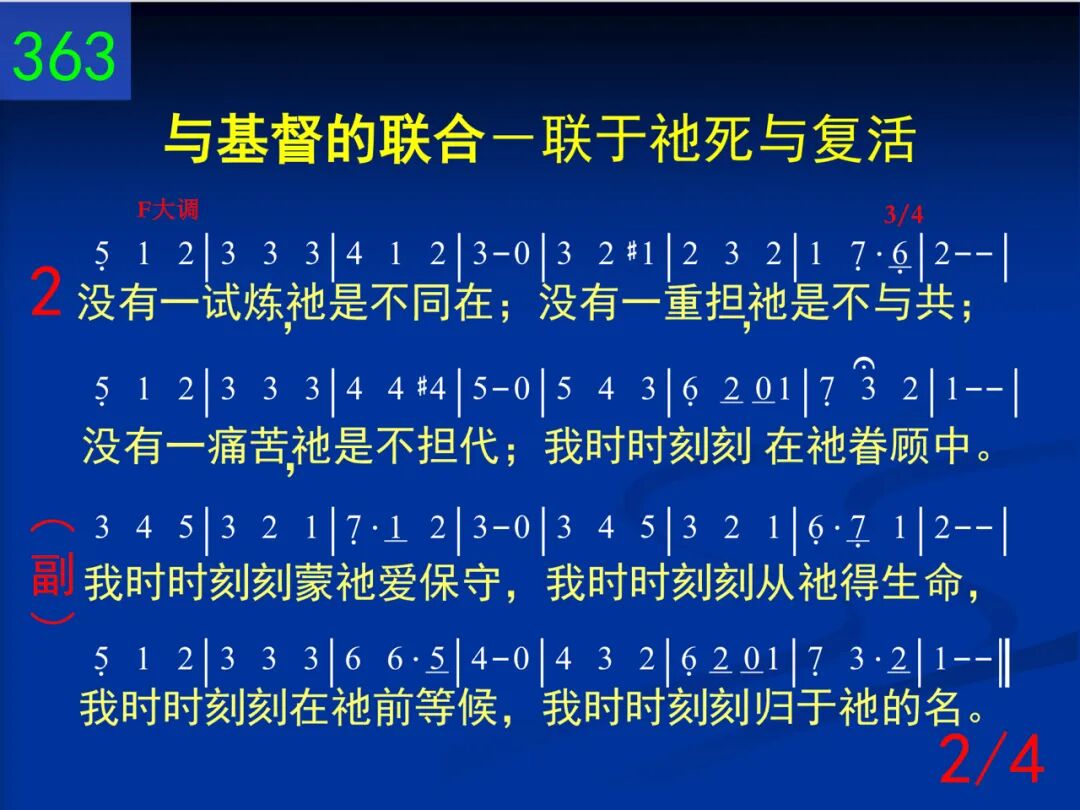 363

与基督的联合－联于祂死与复活

F大调 3/4

5 1 2 | 3 3 3 | 4 1 2 | 3－0 | 3 2 #1 | 2 3 2 | 1 7·6 | 2－－ |

2 没有一试炼，祂是不同在；没有一重担，祂是不与共；

5 1 2 | 3 3 3 | 4 4 #4 | 5－0 | 5 4 3 | 6 2 0 1 | 7 3 2 | 1－－ |

没有一痛苦，祂是不担代；我时时刻刻 在祂眷顾中。

3 4 5 | 3 2 1 | 7·1 2 | 3－0 | 3 4 5 | 3 2 1 | 6·7 1 | 2－－ |

（副）我时时刻刻蒙祂爱保守，我时时刻刻从祂得生命，

5 1 2 | 3 3 3 | 6 6·5 | 4－0 | 4 3 2 | 6 2 0 1 | 7 3·2 | 1－－ ‖

我时时刻刻在祂前等候，我时时刻刻归于祂的名。

2/4